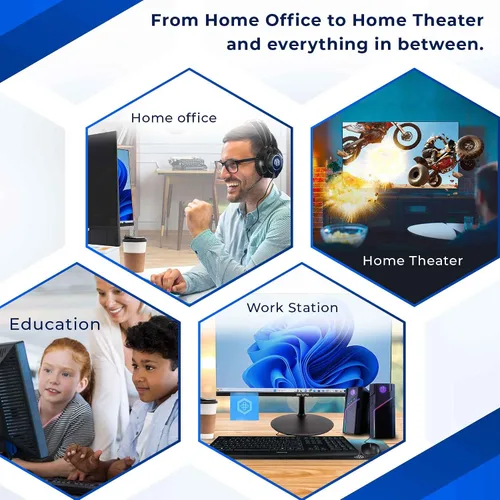 From Home Office to Home Theater and everything in between.

Home office

Home Theater

Education

Work Station